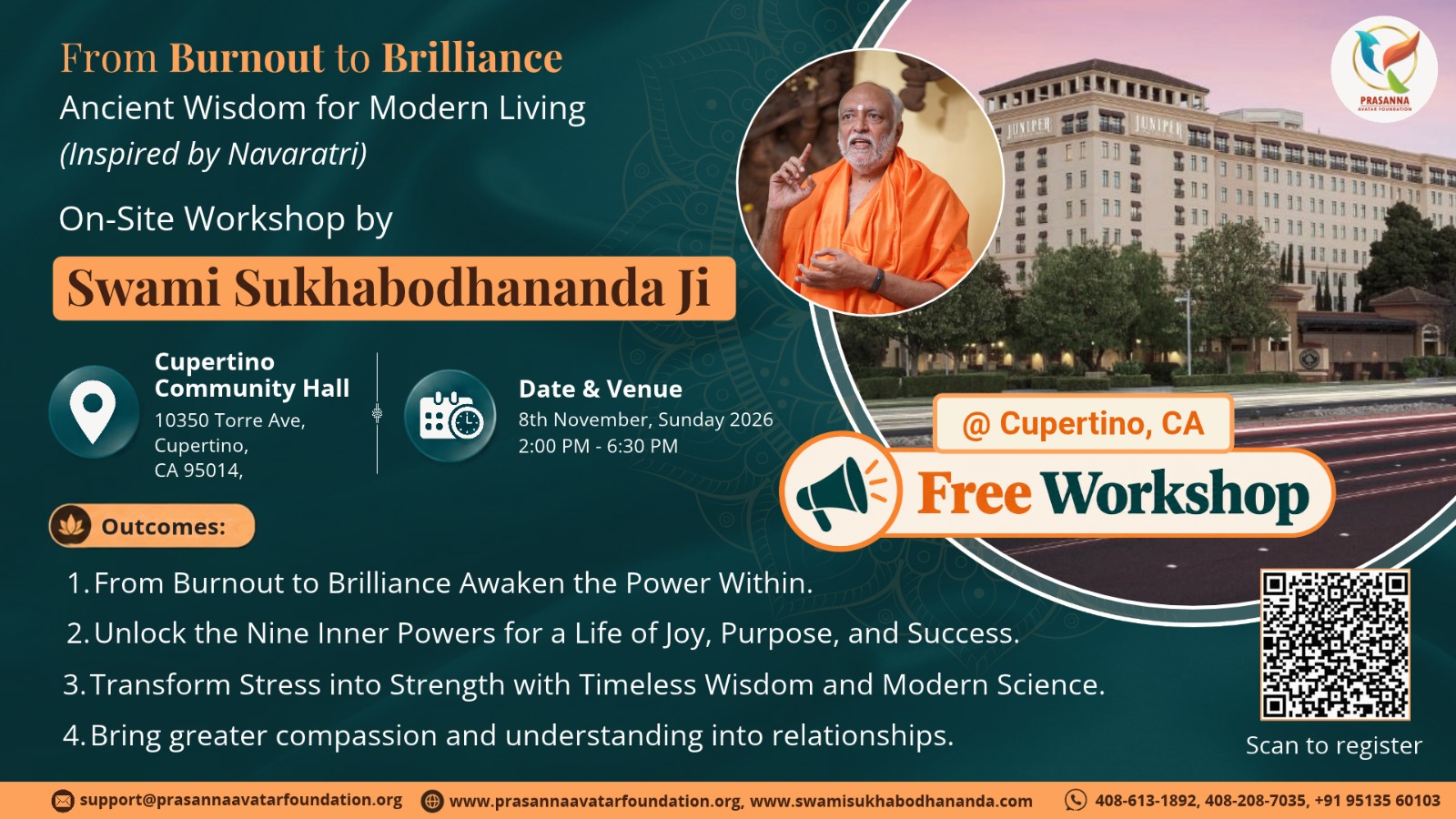 From Burnout to Brilliance
Ancient Wisdom for Modern Living
(Inspired by Navaratri)

On-Site Workshop by

Swami Sukhabodhananda Ji

PRASANNA
AVATAR FOUNDATION

Cupertino
Community Hall
10350 Torre Ave,
Cupertino,
CA 95014,

Date & Venue
8th November, Sunday 2026
2:00 PM - 6:30 PM

@ Cupertino, CA

Free Workshop

Outcomes:

1. From Burnout to Brilliance Awaken the Power Within.
2. Unlock the Nine Inner Powers for a Life of Joy, Purpose, and Success.
3. Transform Stress into Strength with Timeless Wisdom and Modern Science.
4. Bring greater compassion and understanding into relationships.

Scan to register

support@prasannaavatarfoundation.org www.prasannaavatarfoundation.org, www.swamisukhabodhananda.com 408-613-1892, 408-208-7035, +91 95135 60103